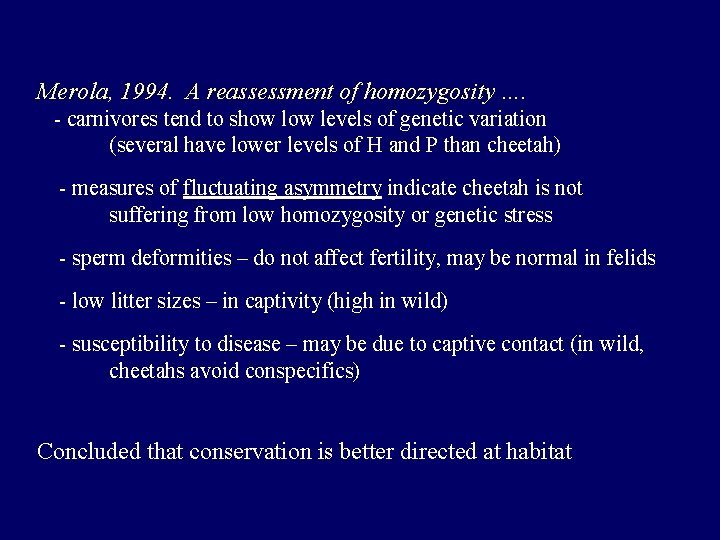 Merola, 1994. A reassessment of homozygosity ….

- carnivores tend to show low levels of genetic variation (several have lower levels of H and P than cheetah)

- measures of fluctuating asymmetry indicate cheetah is not suffering from low homozygosity or genetic stress

- sperm deformities – do not affect fertility, may be normal in felids

- low litter sizes – in captivity (high in wild)

- susceptibility to disease – may be due to captive contact (in wild, cheetahs avoid conspecifics)

Concluded that conservation is better directed at habitat